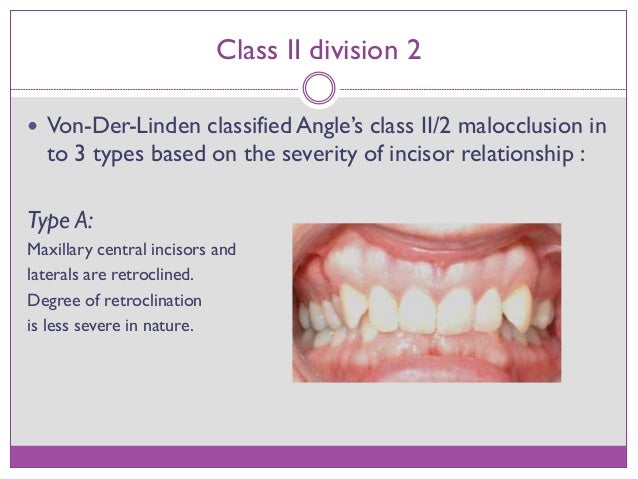 Class II division 2

• Von-Der-Linden classified Angle's class II/2 malocclusion in to 3 types based on the severity of incisor relationship :

Type A:
Maxillary central incisors and laterals are retroclined. Degree of retroclination is less severe in nature.